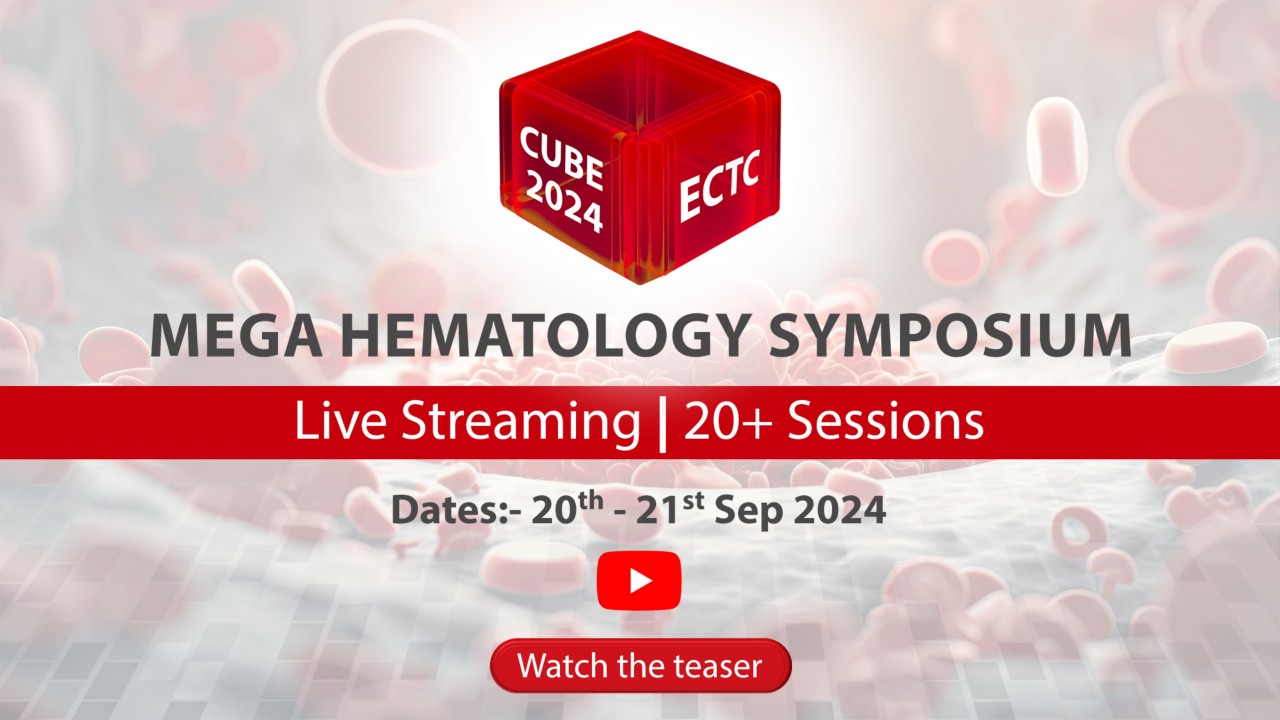 CUBE 2024

ECTC

MEGA HEMATOLOGY SYMPOSIUM

Live Streaming | 20+ Sessions

Dates:- 20$^{th}$ - 21$^{st}$ Sep 2024

Watch the teaser